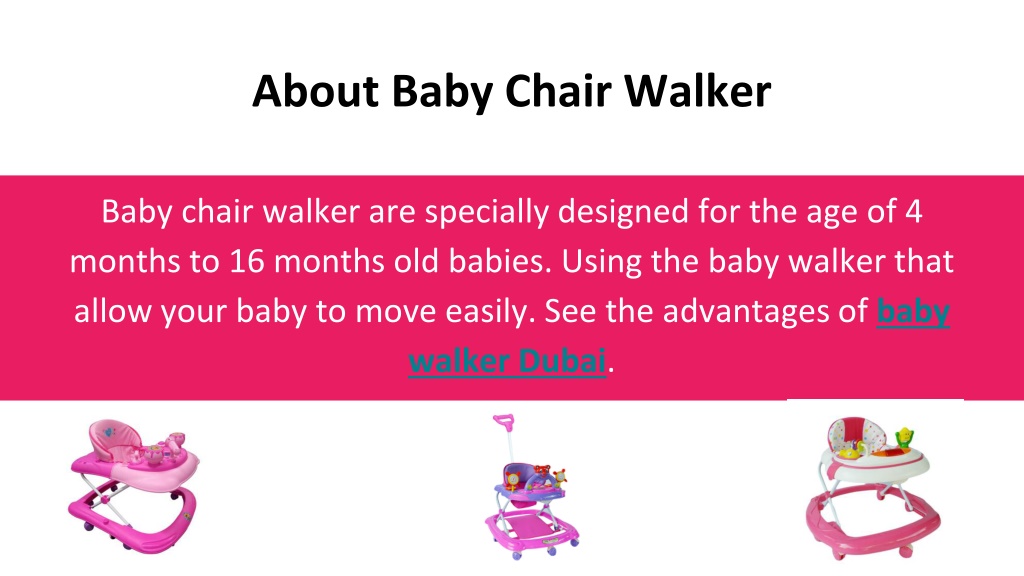 About Baby Chair Walker

Baby chair walker are specially designed for the age of 4 months to 16 months old babies. Using the baby walker that allow your baby to move easily. See the advantages of baby walker Dubai.